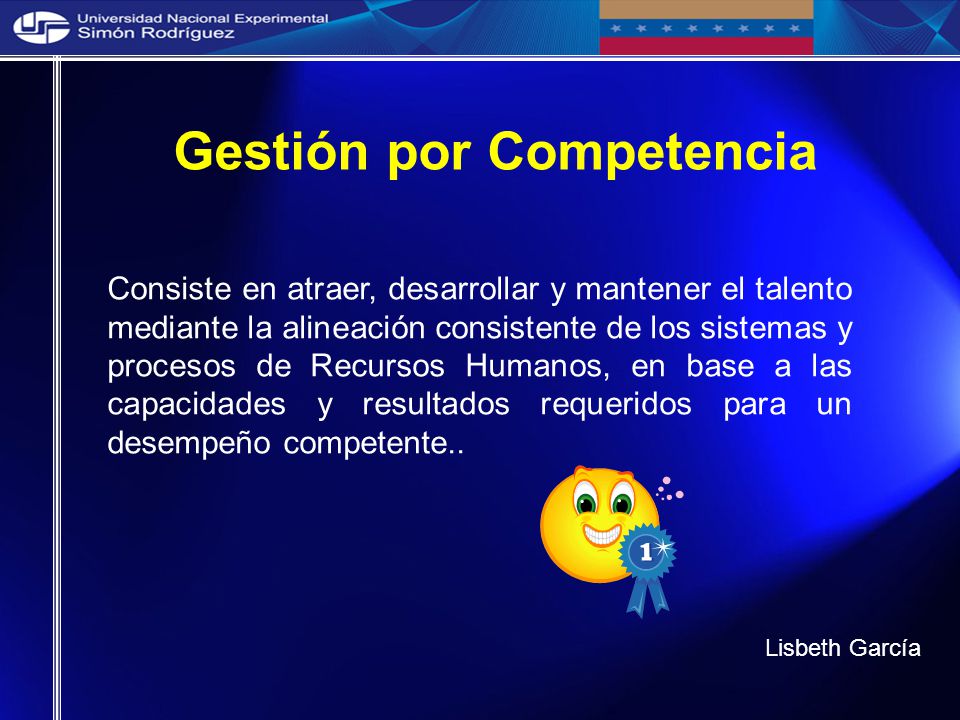 Universidad Nacional Experimental
Simón Rodríguez

Gestión por Competencia

Consiste en atraer, desarrollar y mantener el talento mediante la alineación consistente de los sistemas y procesos de Recursos Humanos, en base a las capacidades y resultados requeridos para un desempeño competente..

1

Lisbeth García